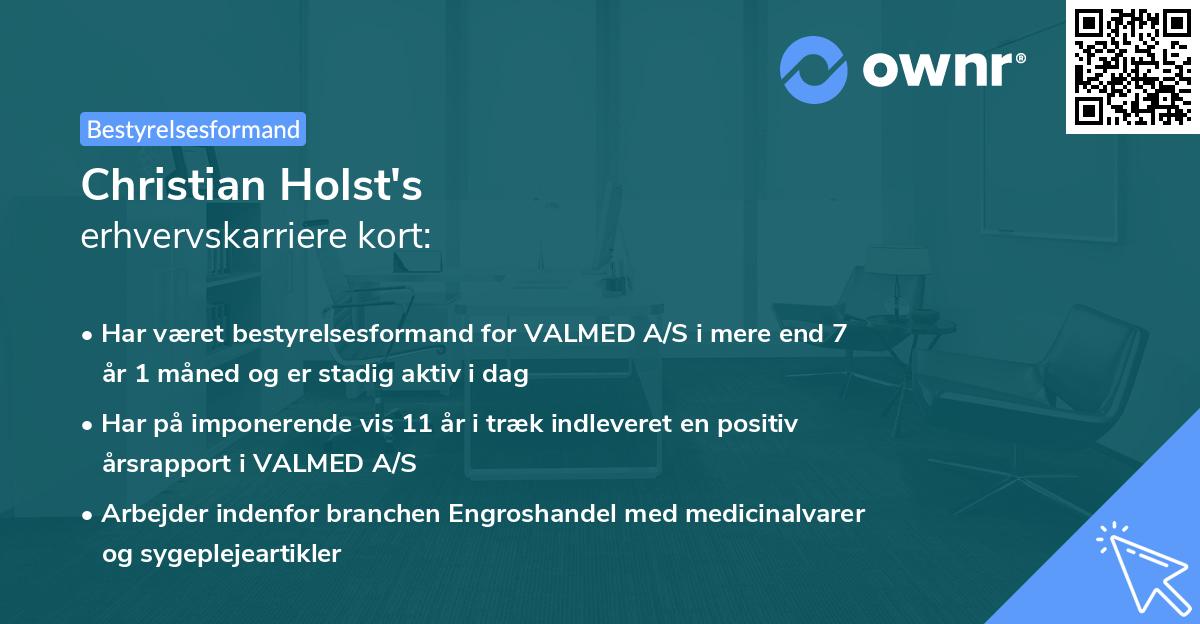 ownr®

Bestyrelsesformand

Christian Holst's
erhvervskarriere kort:

• Har været bestyrelsesformand for VALMED A/S i mere end 7 år 1 måned og er stadig aktiv i dag
• Har på imponerende vis 11 år i træk indleveret en positiv årsrapport i VALMED A/S
• Arbejder indenfor branchen Engroshandel med medicinalvarer og sygeplejeartikler